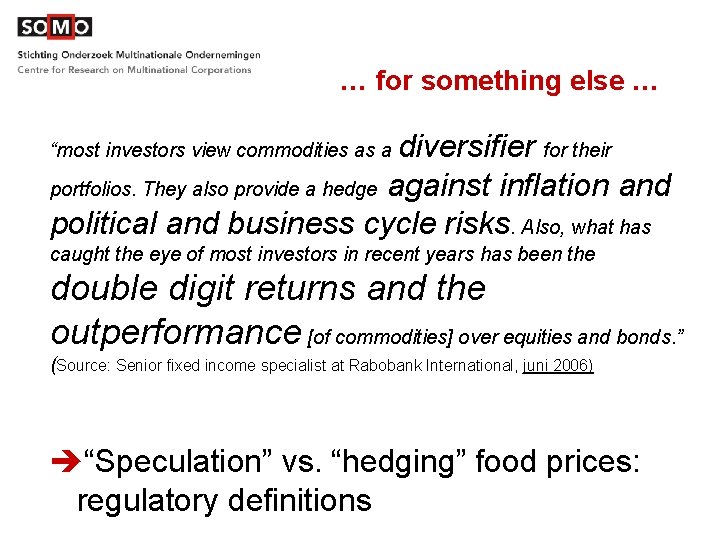 SOMO

Stichting Onderzoek Multinationale Ondernemingen
Centre for Research on Multinational Corporations

… for something else …

“most investors view commodities as a diversifier for their portfolios. They also provide a hedge against inflation and political and business cycle risks. Also, what has caught the eye of most investors in recent years has been the double digit returns and the outperformance [of commodities] over equities and bonds.” (Source: Senior fixed income specialist at Rabobank International, juni 2006)

➔“Speculation” vs. “hedging” food prices: regulatory definitions